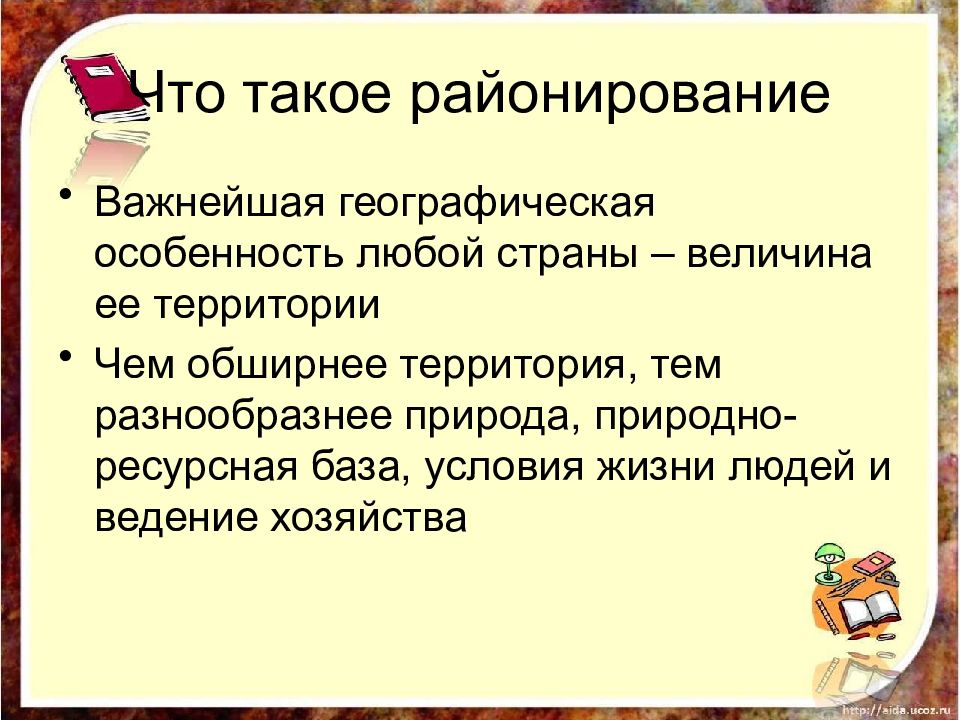 Что такое районирование

• Важнейшая географическая особенность любой страны – величина ее территории

• Чем обширнее территория, тем разнообразнее природа, природно-ресурсная база, условия жизни людей и ведение хозяйства

http://aida.ucoz.ru